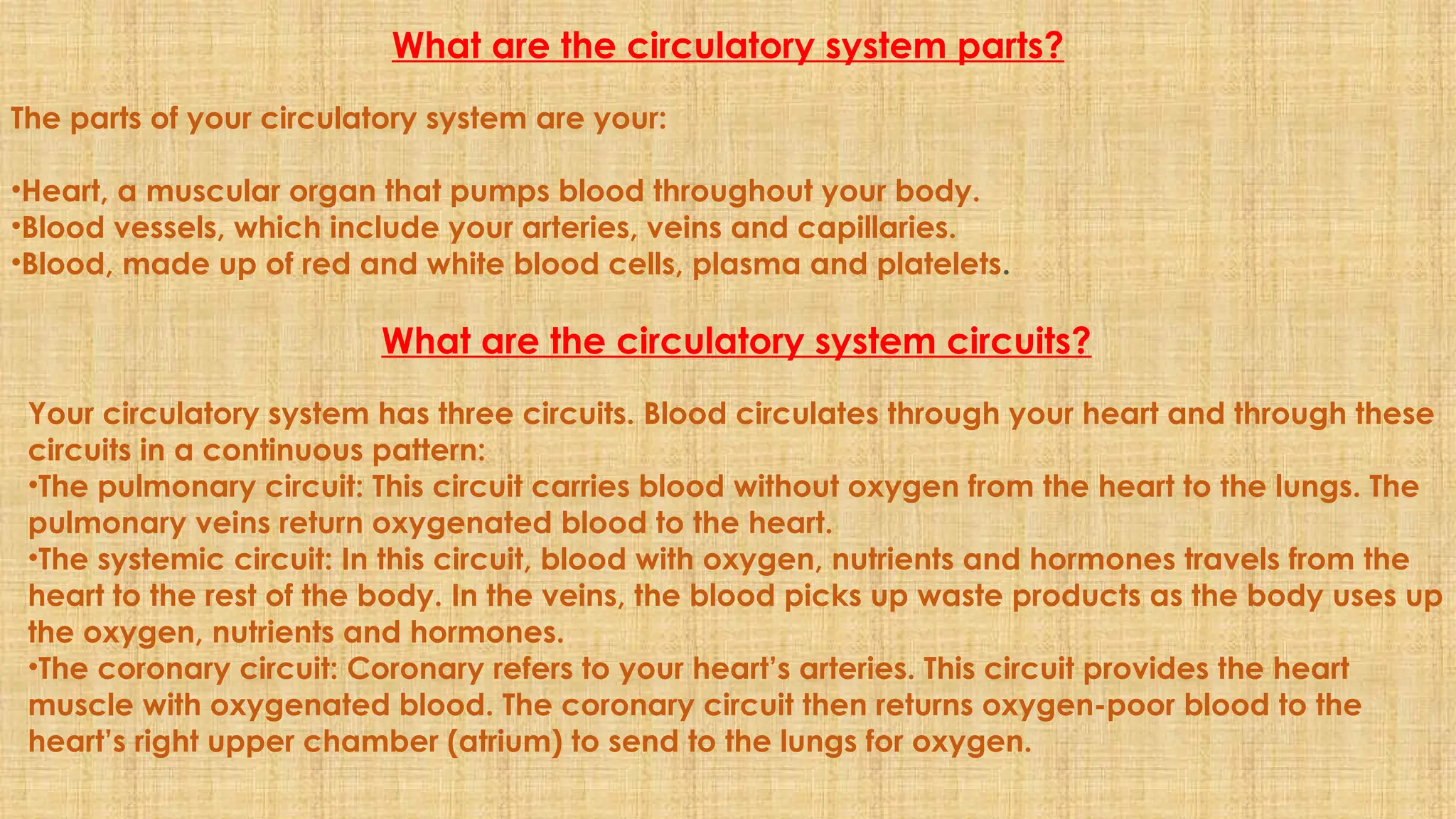 What are the circulatory system parts?

The parts of your circulatory system are your:

•Heart, a muscular organ that pumps blood throughout your body.
•Blood vessels, which include your arteries, veins and capillaries.
•Blood, made up of red and white blood cells, plasma and platelets.

What are the circulatory system circuits?

Your circulatory system has three circuits. Blood circulates through your heart and through these circuits in a continuous pattern:
•The pulmonary circuit: This circuit carries blood without oxygen from the heart to the lungs. The pulmonary veins return oxygenated blood to the heart.
•The systemic circuit: In this circuit, blood with oxygen, nutrients and hormones travels from the heart to the rest of the body. In the veins, the blood picks up waste products as the body uses up the oxygen, nutrients and hormones.
•The coronary circuit: Coronary refers to your heart's arteries. This circuit provides the heart muscle with oxygenated blood. The coronary circuit then returns oxygen-poor blood to the heart's right upper chamber (atrium) to send to the lungs for oxygen.